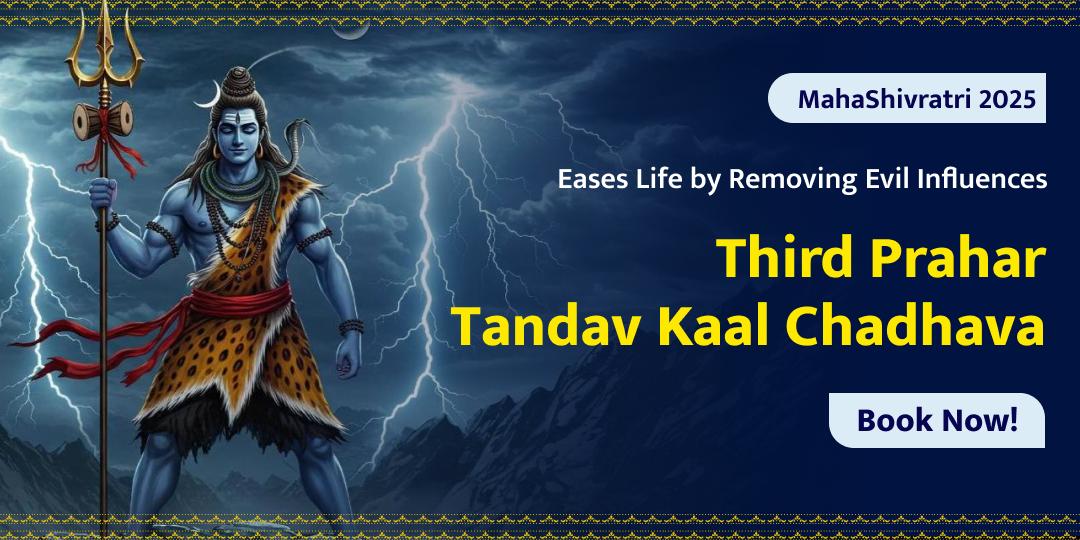 MahaShivratri 2025

Eases Life by Removing Evil Influences

Third Prahar
Tandav Kaal Chadhava

Book Now!